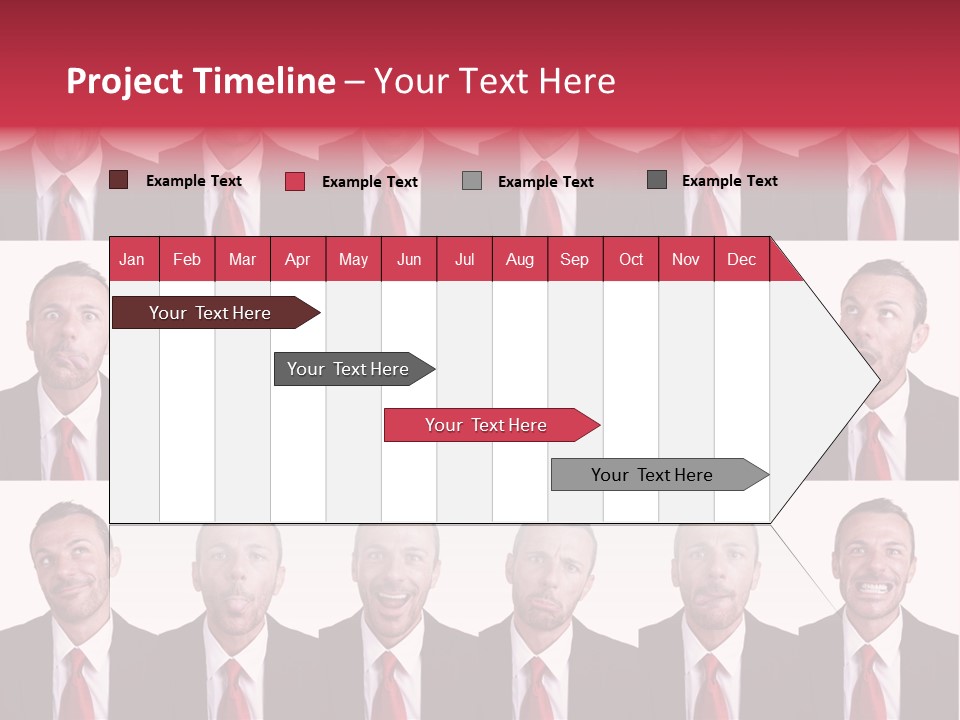 Project Timeline – Your Text Here

Example Text Example Text Example Text Example Text

| Jan | Feb | Mar | Apr | May | Jun | Jul | Aug | Sep | Oct | Nov | Dec |
|---|---|---|---|---|---|---|---|---|---|---|---|

Your Text Here

Your Text Here

Your Text Here

Your Text Here